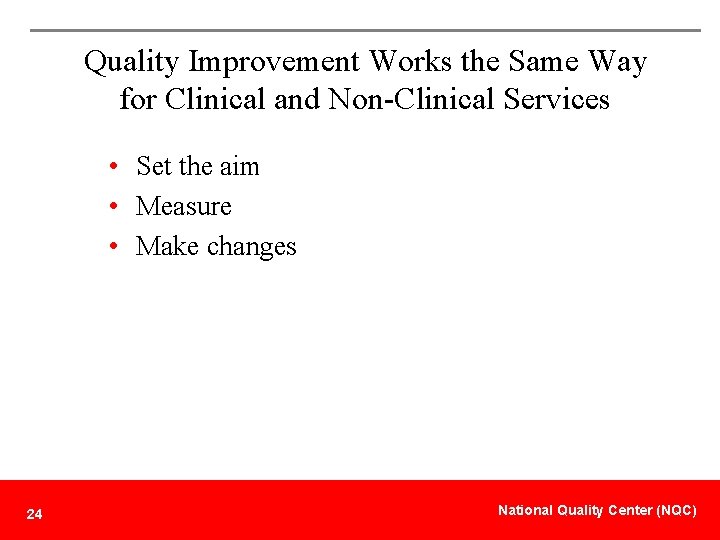 Quality Improvement Works the Same Way for Clinical and Non-Clinical Services

• Set the aim
• Measure
• Make changes

24

National Quality Center (NQC)